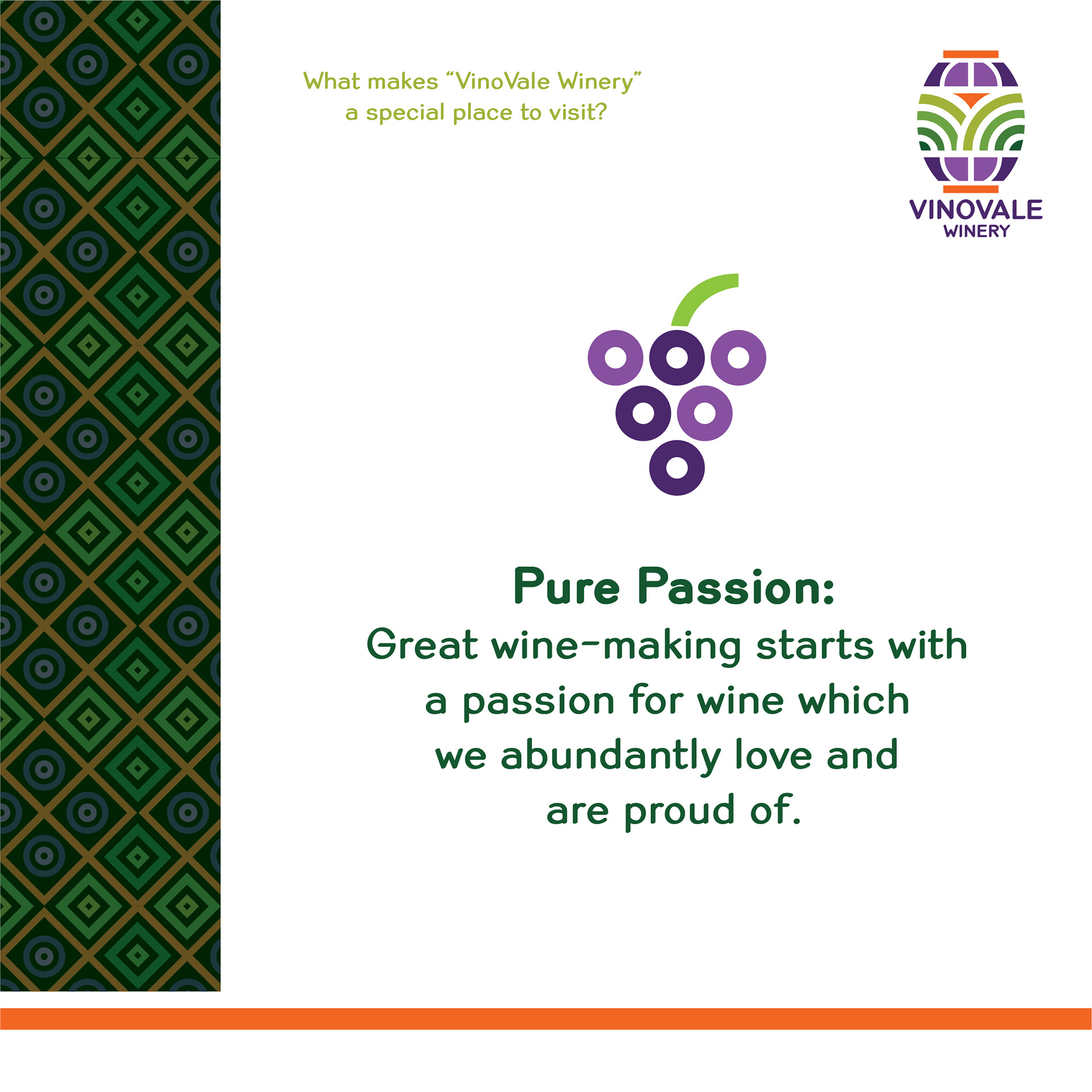 What makes “VinoVale Winery” a special place to visit?

VINOVALE
WINERY

Pure Passion:
Great wine-making starts with a passion for wine which we abundantly love and are proud of.